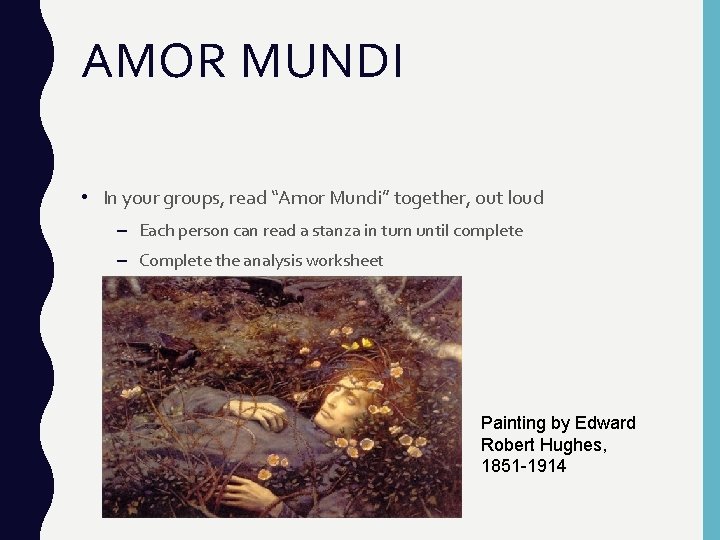 AMOR MUNDI

• In your groups, read “Amor Mundi” together, out loud

– Each person can read a stanza in turn until complete

– Complete the analysis worksheet

Painting by Edward Robert Hughes, 1851-1914